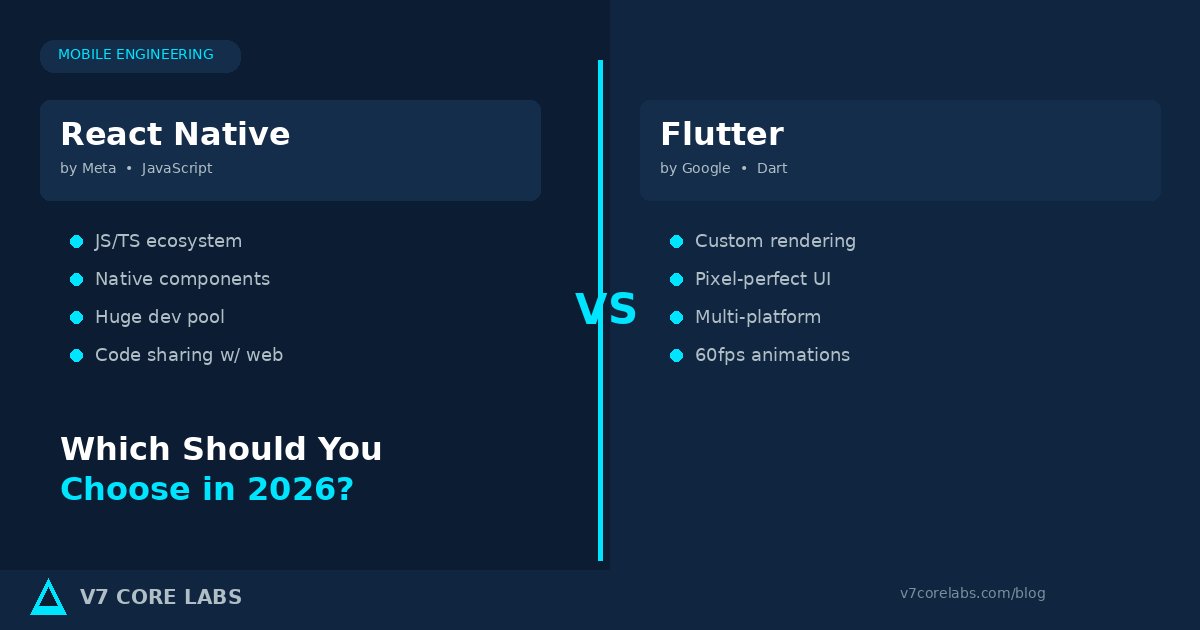 MOBILE ENGINEERING

React Native
by Meta • JavaScript

JS/TS ecosystem
Native components
Huge dev pool
Code sharing w/ web

Which Should You Choose in 2026?

VS

Flutter
by Google • Dart

Custom rendering
Pixel-perfect UI
Multi-platform
60fps animations

V7 CORE LABS

v7corelabs.com/blog